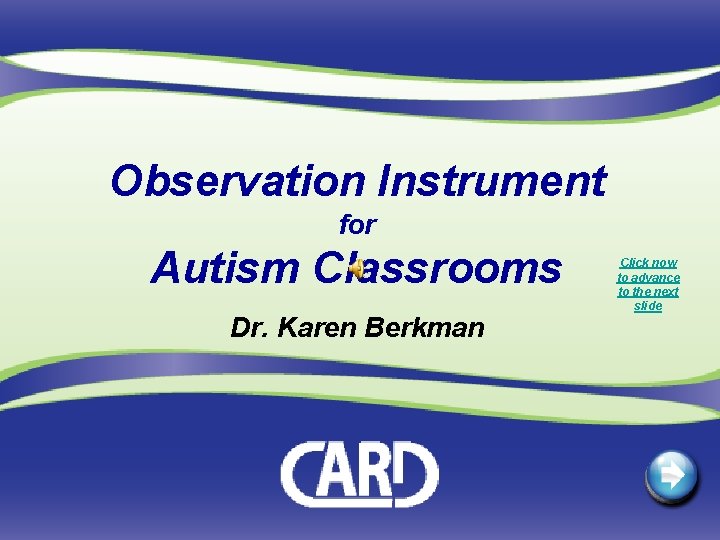 Observation Instrument

for

Autism Classrooms

Dr. Karen Berkman

Click now to advance to the next slide

CARD